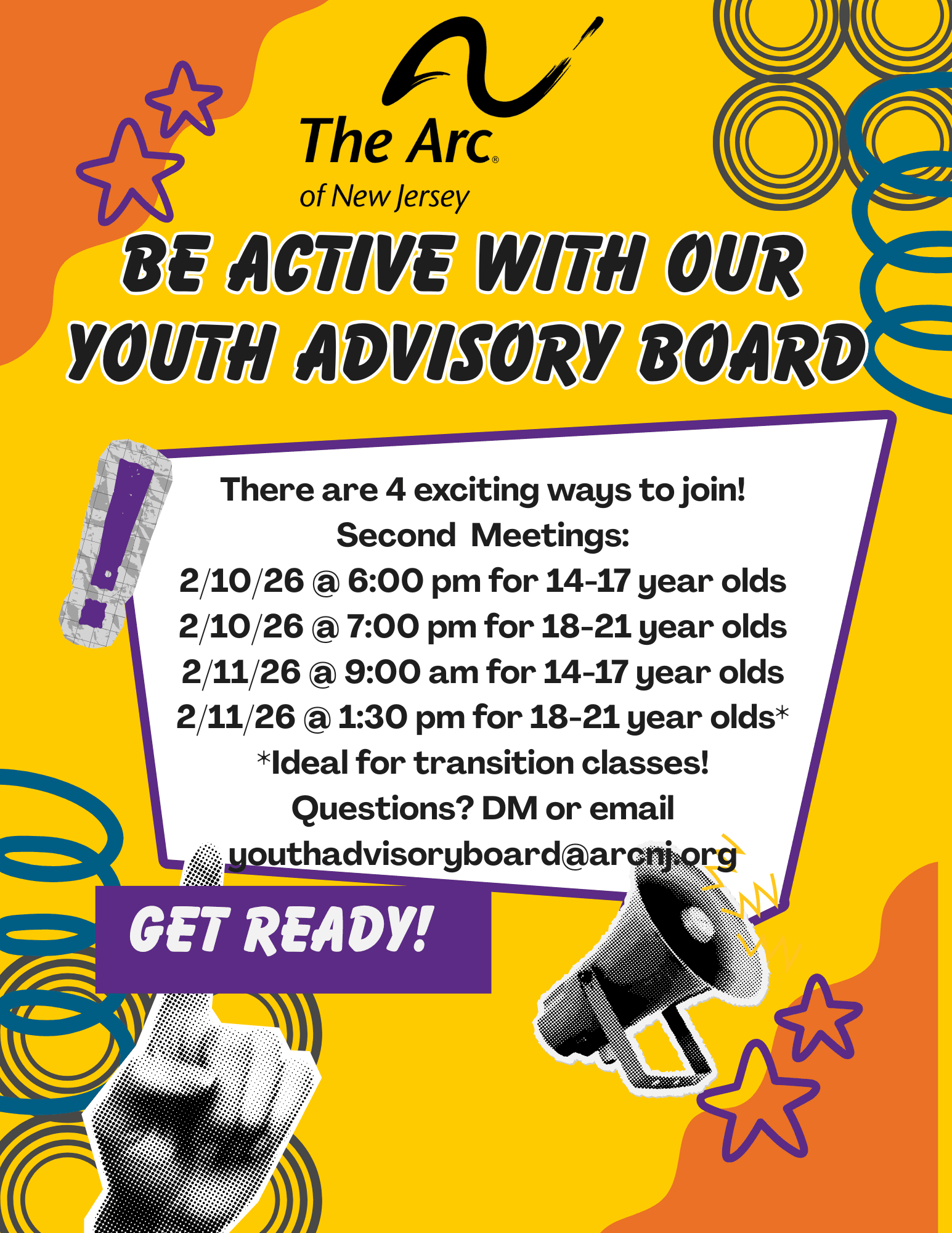 The Arc®
of New Jersey

BE ACTIVE WITH OUR YOUTH ADVISORY BOARD

There are 4 exciting ways to join!
Second Meetings:
2/10/26 @ 6:00 pm for 14-17 year olds
2/10/26 @ 7:00 pm for 18-21 year olds
2/11/26 @ 9:00 am for 14-17 year olds
2/11/26 @ 1:30 pm for 18-21 year olds*
*Ideal for transition classes!
Questions? DM or email
youthadvisoryboard@arcnj.org

GET READY!